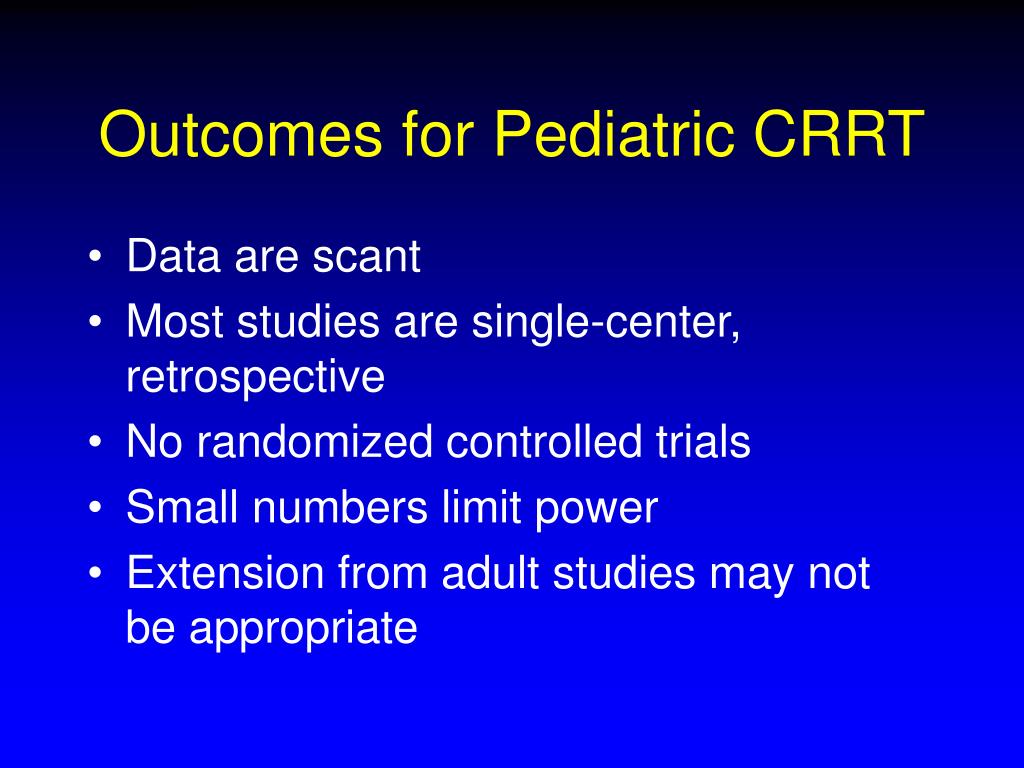 Outcomes for Pediatric CRRT

• Data are scant
• Most studies are single-center, retrospective
• No randomized controlled trials
• Small numbers limit power
• Extension from adult studies may not be appropriate